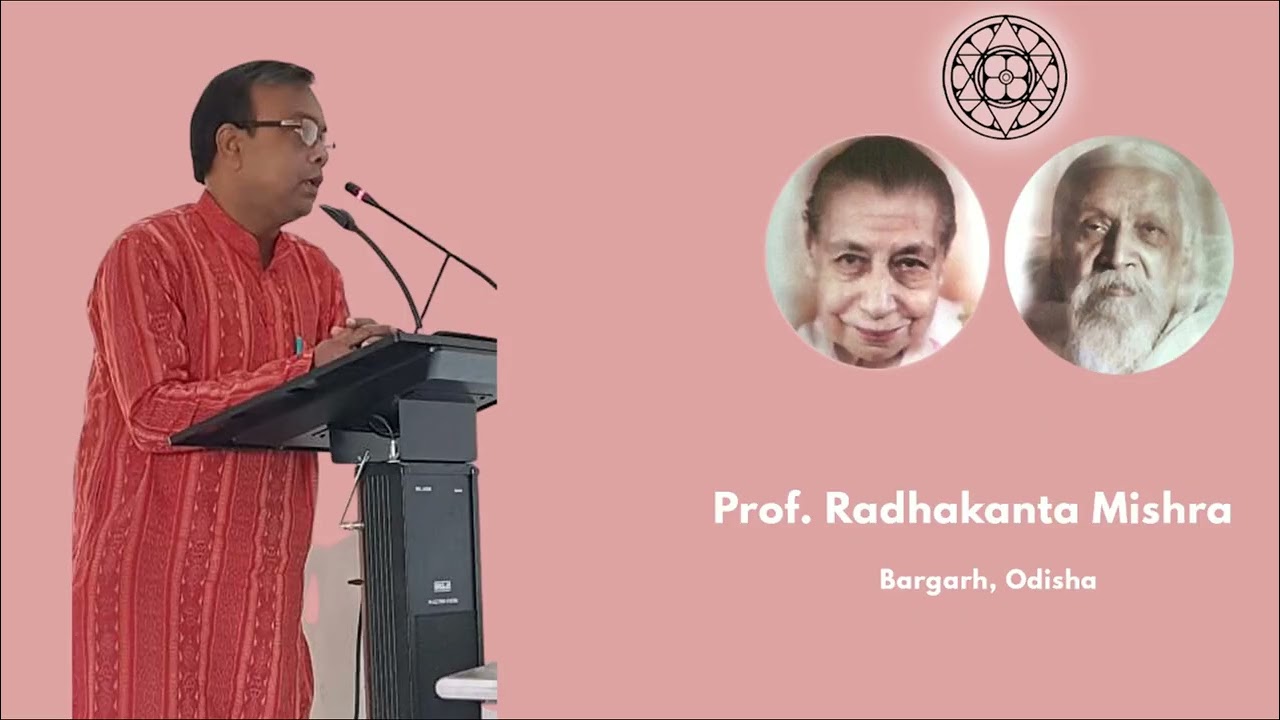 Prof. Radhakanta Mishra

Bargarh, Odisha